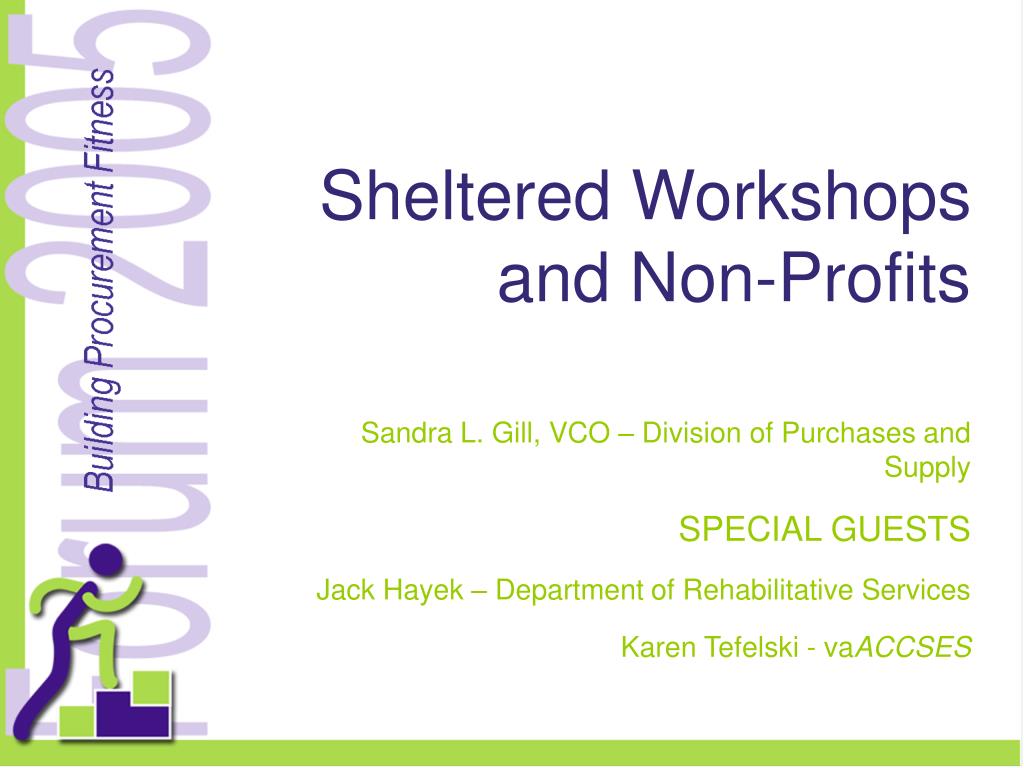 Forum 2005

Building Procurement Fitness

Sheltered Workshops and Non-Profits

Sandra L. Gill, VCO – Division of Purchases and Supply

SPECIAL GUESTS

Jack Hayek – Department of Rehabilitative Services

Karen Tefelski - vaACCSES